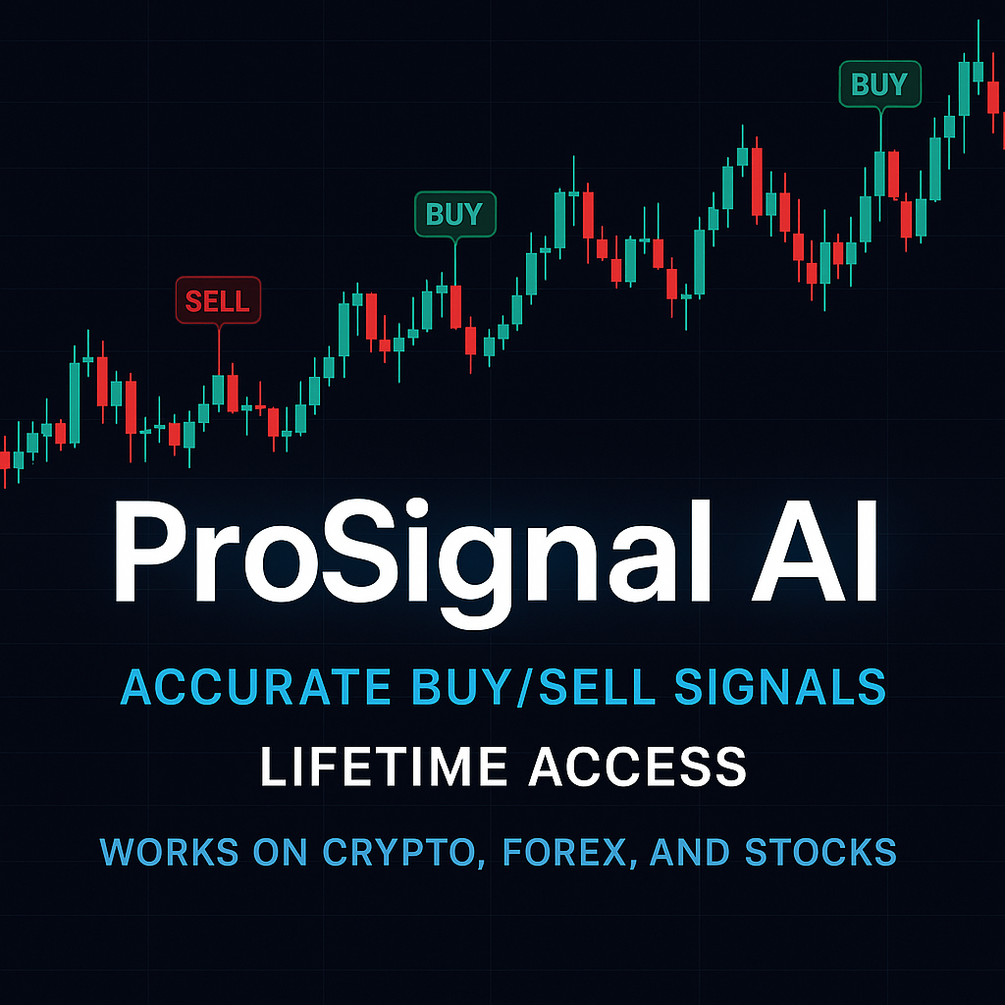 SELL

BUY

BUY

ProSignal AI

ACCURATE BUY/SELL SIGNALS

LIFETIME ACCESS

WORKS ON CRYPTO, FOREX, AND STOCKS